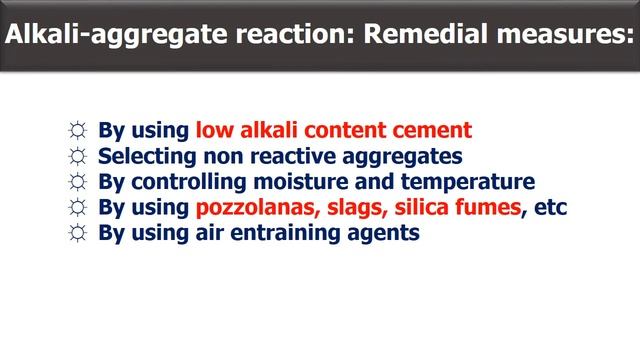 Alkali-aggregate reaction: Remedial measures:

☼ By using low alkali content cement
☼ Selecting non reactive aggregates
☼ By controlling moisture and temperature
☼ By using pozzolanas, slags, silica fumes, etc
☼ By using air entraining agents